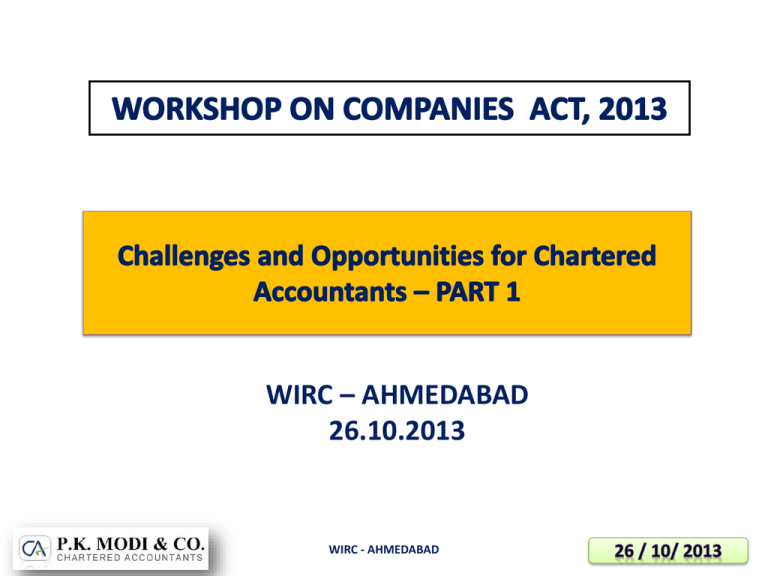 WORKSHOP ON COMPANIES ACT, 2013

Challenges and Opportunities for Chartered Accountants – PART 1

WIRC – AHMEDABAD
26.10.2013

CA P.K. MODI & CO.
CHARTERED ACCOUNTANTS

WIRC - AHMEDABAD

26 / 10/ 2013